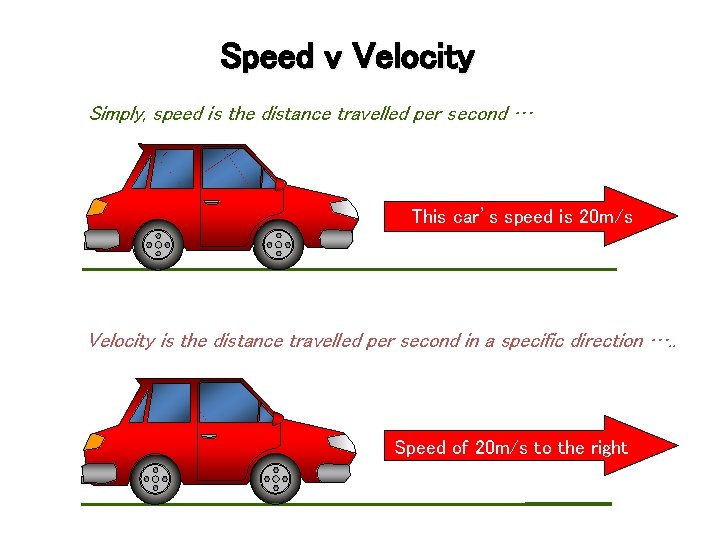 Speed v Velocity

Simply, speed is the distance travelled per second …

This car's speed is 20m/s

Velocity is the distance travelled per second in a specific direction …..

Speed of 20m/s to the right